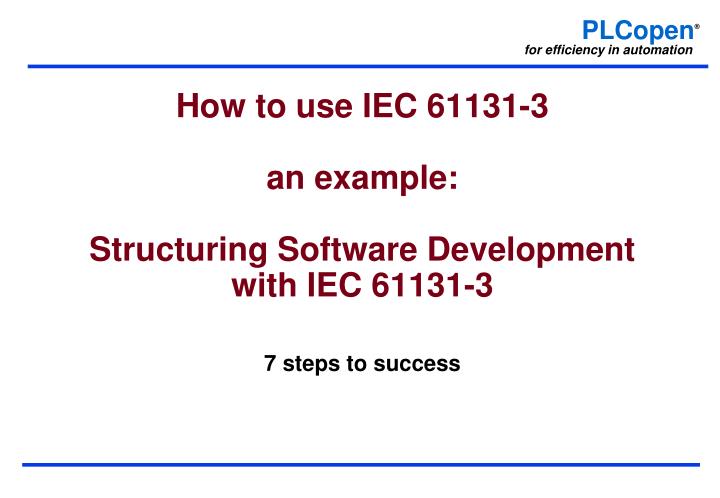 PLCopen®
for efficiency in automation

How to use IEC 61131-3

an example:

Structuring Software Development with IEC 61131-3

7 steps to success